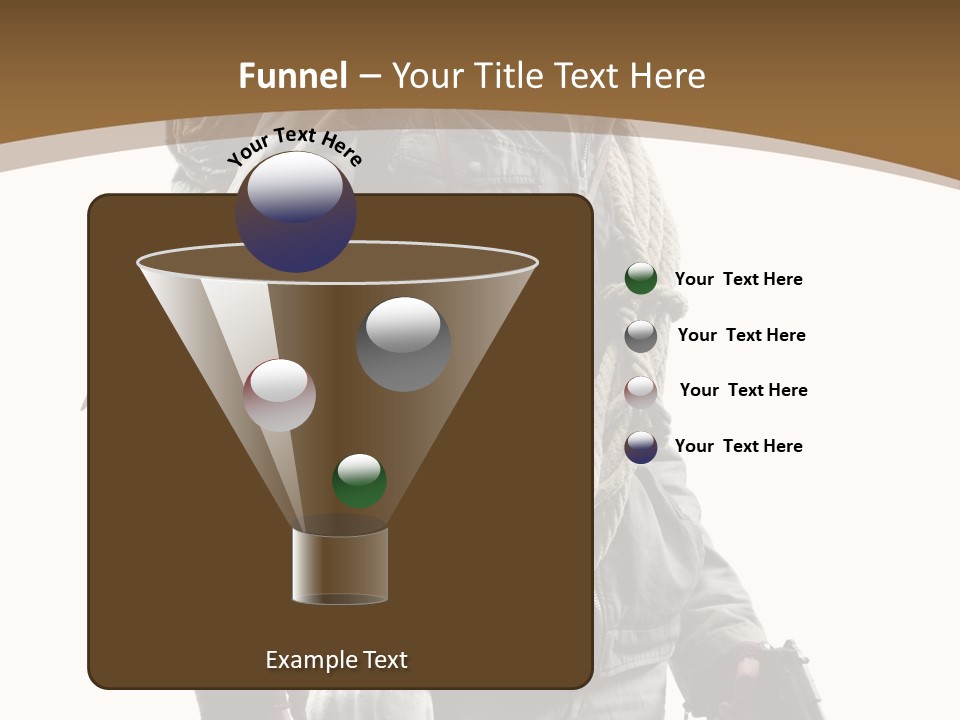 Funnel – Your Title Text Here

Your Text Here

Your Text Here

Your Text Here

Your Text Here

Your Text Here

Example Text